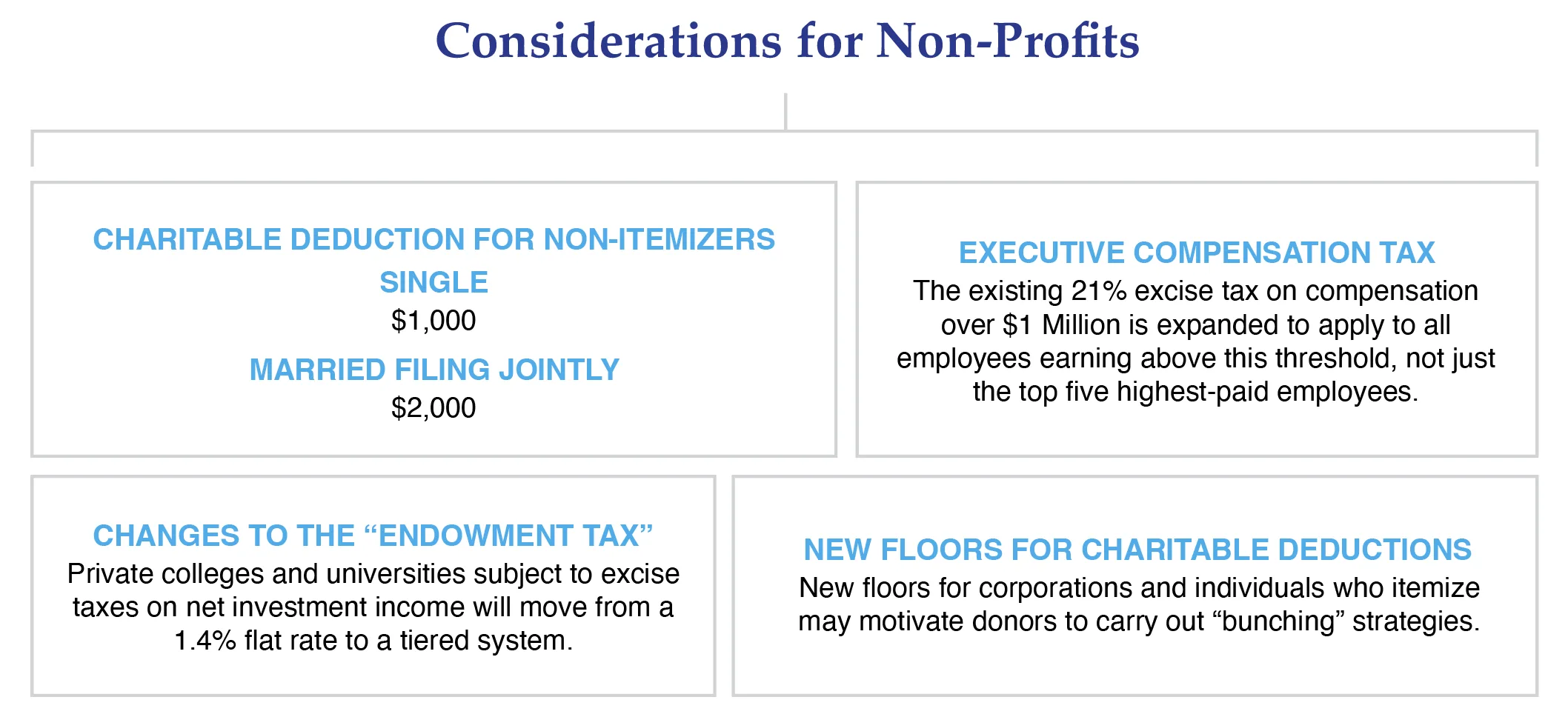 Considerations for Non-Profits

CHARITABLE DEDUCTION FOR NON-ITEMIZERS

SINGLE

\$1,000

MARRIED FILING JOINTLY

\$2,000

EXECUTIVE COMPENSATION TAX

The existing 21% excise tax on compensation over \$1 Million is expanded to apply to all employees earning above this threshold, not just the top five highest-paid employees.

CHANGES TO THE “ENDOWMENT TAX”

Private colleges and universities subject to excise taxes on net investment income will move from a 1.4% flat rate to a tiered system.

NEW FLOORS FOR CHARITABLE DEDUCTIONS

New floors for corporations and individuals who itemize may motivate donors to carry out “bunching” strategies.